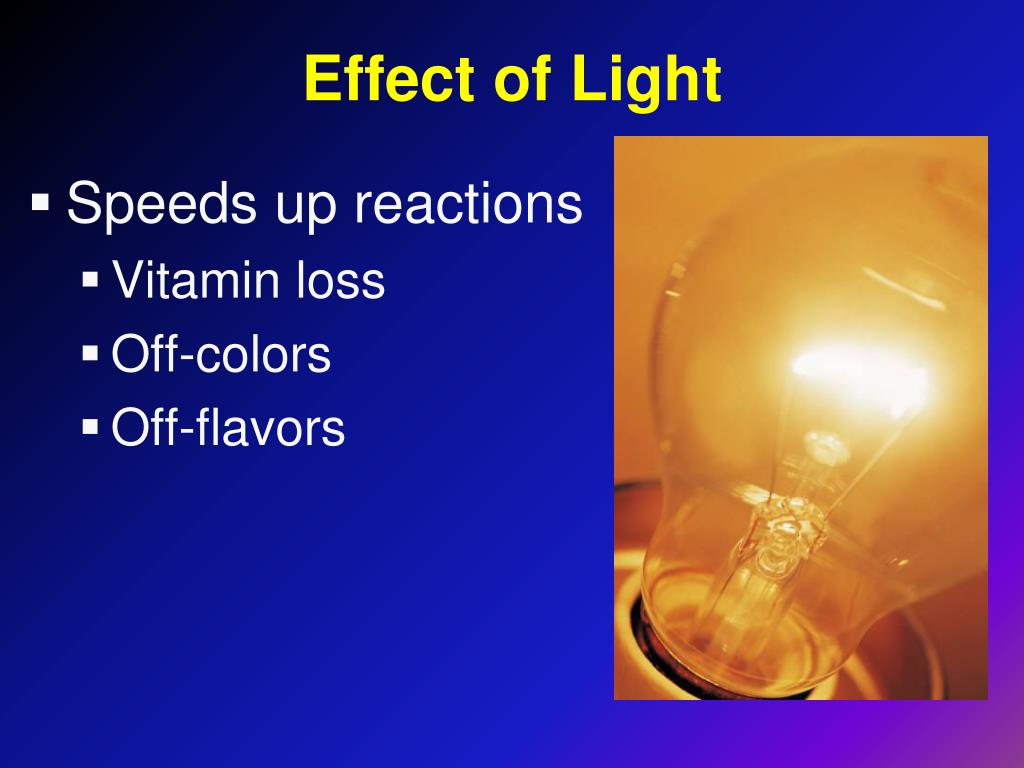 Effect of Light

▪ Speeds up reactions
▪ Vitamin loss
▪ Off-colors
▪ Off-flavors